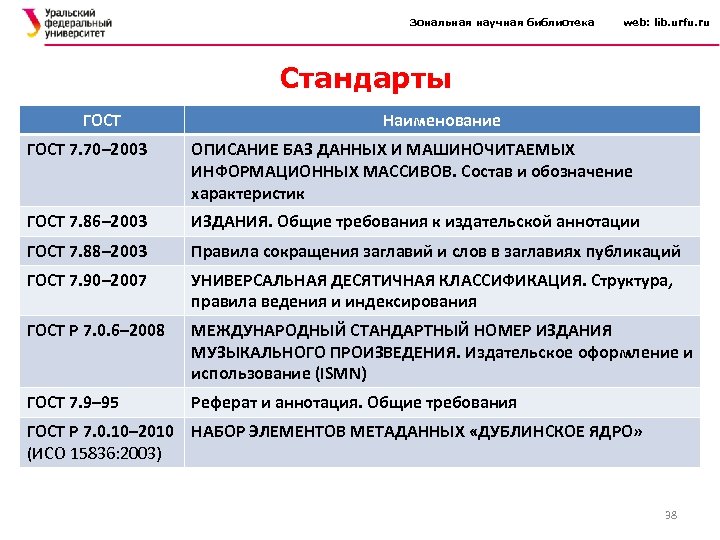 Уральский федеральный университет

Зональная научная библиотека web: lib.urfu.ru

Стандарты

| ГОСТ | Наименование |
|---|---|
| ГОСТ 7.70–2003 | ОПИСАНИЕ БАЗ ДАННЫХ И МАШИНОЧИТАЕМЫХ ИНФОРМАЦИОННЫХ МАССИВОВ. Состав и обозначение характеристик |
| ГОСТ 7.86–2003 | ИЗДАНИЯ. Общие требования к издательской аннотации |
| ГОСТ 7.88–2003 | Правила сокращения заглавий и слов в заглавиях публикаций |
| ГОСТ 7.90–2007 | УНИВЕРСАЛЬНАЯ ДЕСЯТИЧНАЯ КЛАССИФИКАЦИЯ. Структура, правила ведения и индексирования |
| ГОСТ Р 7.0.6–2008 | МЕЖДУНАРОДНЫЙ СТАНДАРТНЫЙ НОМЕР ИЗДАНИЯ МУЗЫКАЛЬНОГО ПРОИЗВЕДЕНИЯ. Издательское оформление и использование (ISMN) |
| ГОСТ 7.9–95 | Реферат и аннотация. Общие требования |
| ГОСТ Р 7.0.10–2010 (ИСО 15836:2003) | НАБОР ЭЛЕМЕНТОВ МЕТАДАННЫХ «ДУБЛИНСКОЕ ЯДРО» |

38